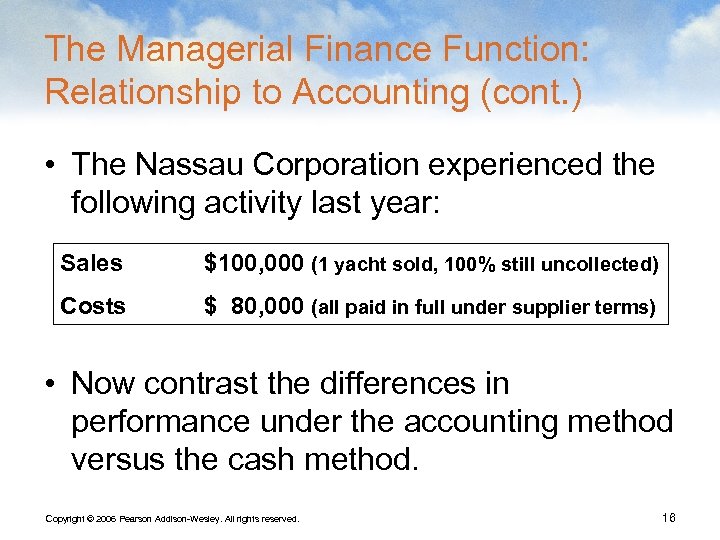 The Managerial Finance Function: Relationship to Accounting (cont.)

• The Nassau Corporation experienced the following activity last year:

| Sales | \$100,000 (1 yacht sold, 100% still uncollected) |
|---|---|
| Costs | \$ 80,000 (all paid in full under supplier terms) |

• Now contrast the differences in performance under the accounting method versus the cash method.

Copyright © 2006 Pearson Addison-Wesley. All rights reserved.

16